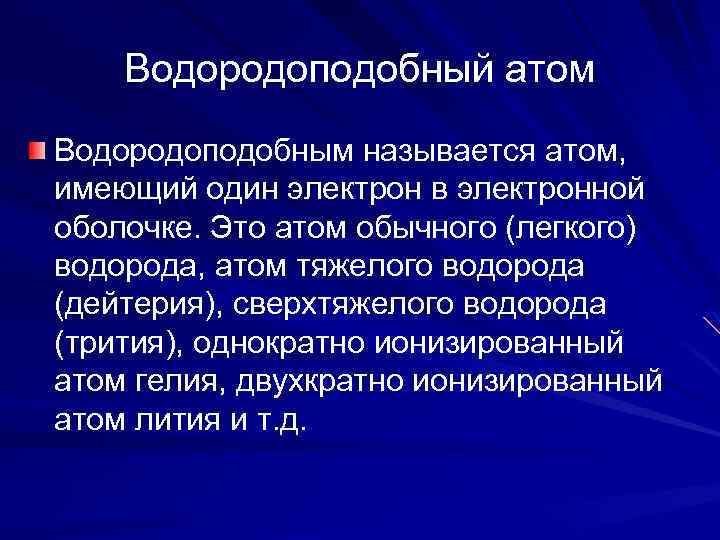 Водородоподобный атом

Водородоподобным называется атом, имеющий один электрон в электронной оболочке. Это атом обычного (легкого) водорода, атом тяжелого водорода (дейтерия), сверхтяжелого водорода (трития), однократно ионизированный атом гелия, двухкратно ионизированный атом лития и т.д.